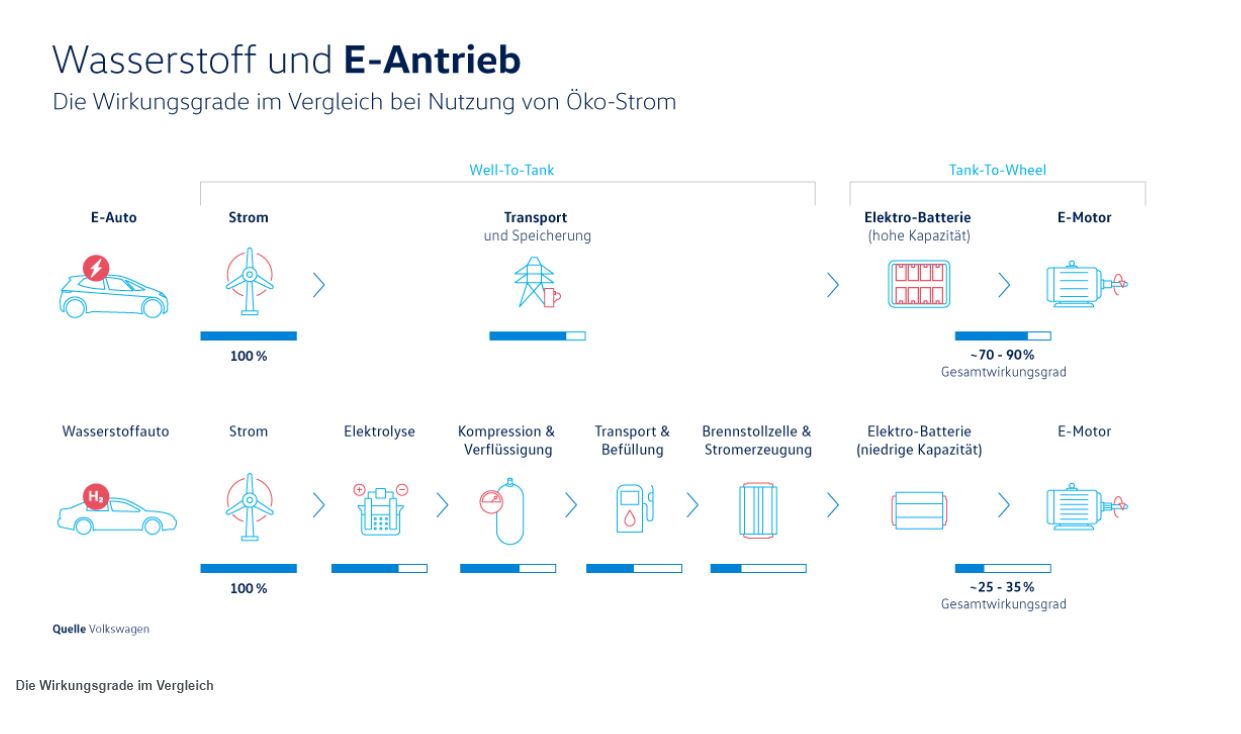 Wasserstoff und **E-Antrieb**
Die Wirkungsgrade im Vergleich bei Nutzung von Öko-Strom

Well-To-Tank

Tank-To-Wheel

E-Auto

Strom

100 %

Transport
und Speicherung

Elektro-Batterie
(hohe Kapazität)

E-Motor

~70 - 90%
Gesamtwirkungsgrad

Wasserstoffauto

$H_2$

Strom

100 %

Elektrolyse

Kompression & Verflüssigung

Transport & Befüllung

Brennstollzelle & Stromerzeugung

Elektro-Batterie
(niedrige Kapazität)

E-Motor

~25 - 35 %
Gesamtwirkungsgrad

Quelle Volkswagen

Die Wirkungsgrade im Vergleich